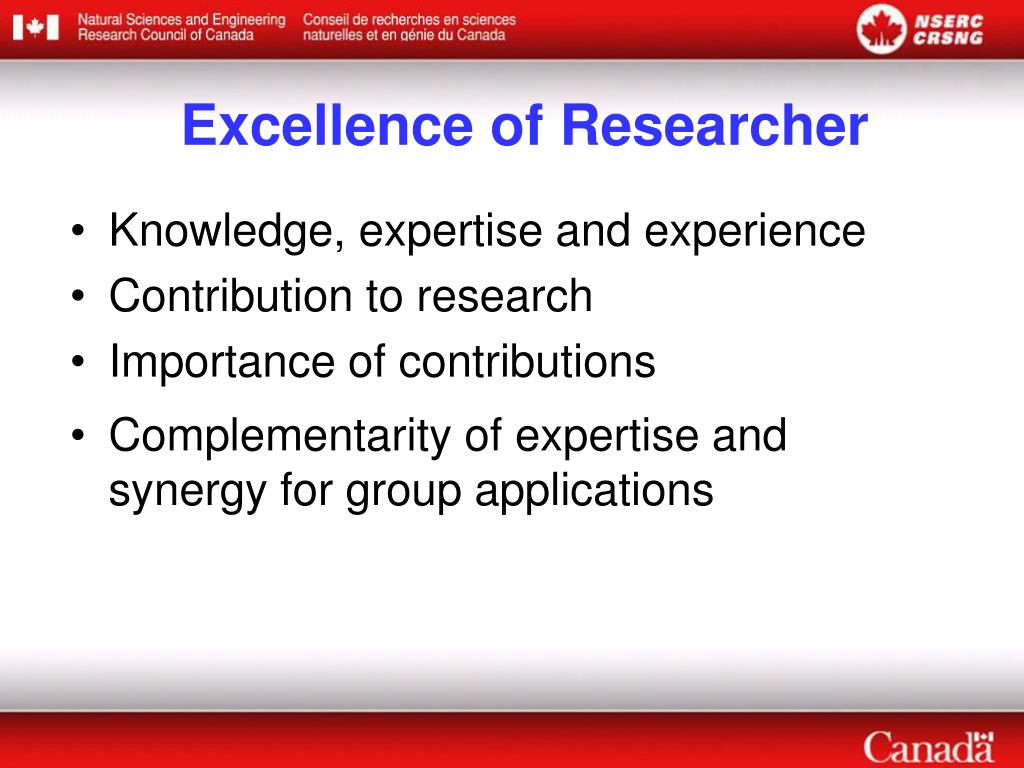 Natural Sciences and Engineering Research Council of Canada

Conseil de recherches en sciences naturelles et en génie du Canada

NSERC CRSNG

Excellence of Researcher

• Knowledge, expertise and experience
• Contribution to research
• Importance of contributions
• Complementarity of expertise and synergy for group applications

Canada